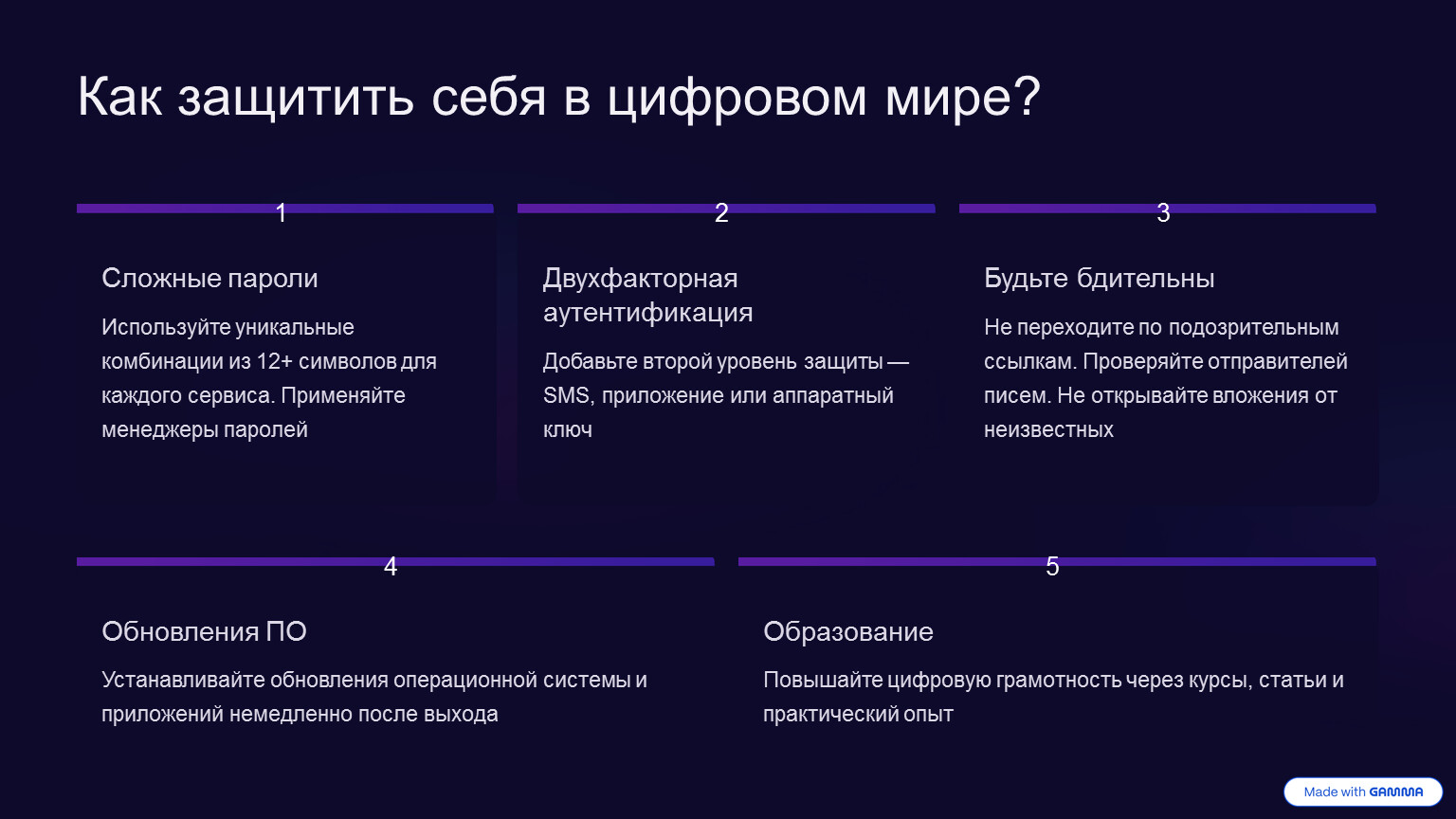 Как защитить себя в цифровом мире?

1

Сложные пароли

Используйте уникальные комбинации из 12+ символов для каждого сервиса. Применяйте менеджеры паролей

2

Двухфакторная аутентификация

Добавьте второй уровень защиты — SMS, приложение или аппаратный ключ

3

Будьте бдительны

Не переходите по подозрительным ссылкам. Проверяйте отправителей писем. Не открывайте вложения от неизвестных

4

Обновления ПО

Устанавливайте обновления операционной системы и приложений немедленно после выхода

5

Образование

Повышайте цифровую грамотность через курсы, статьи и практический опыт

Made with GAMMA